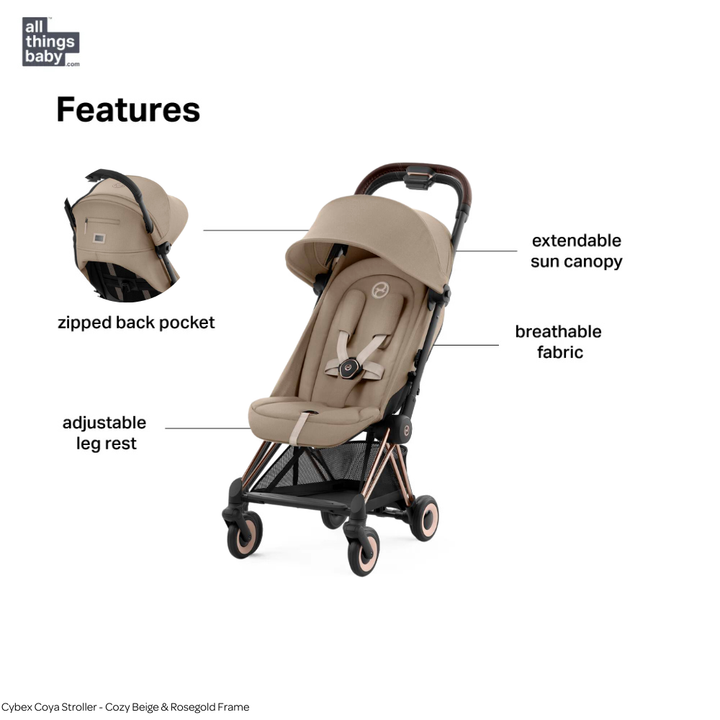 all things baby .com

Features

zipped back pocket

extendable sun canopy

breathable fabric

adjustable leg rest

Cybex Coya Stroller - Cozy Beige & Rosegold Frame